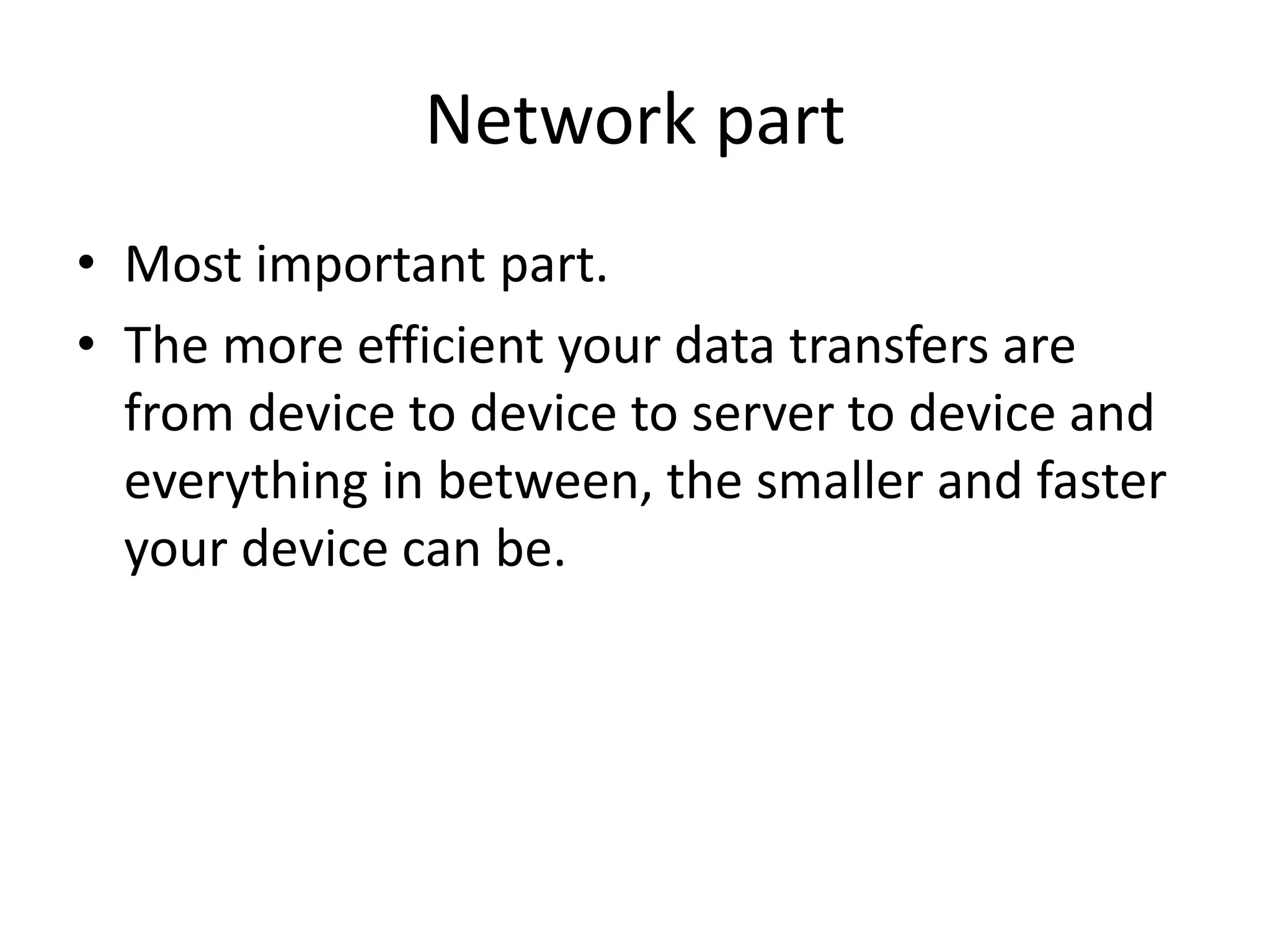 Network part

• Most important part.
• The more efficient your data transfers are from device to device to server to device and everything in between, the smaller and faster your device can be.